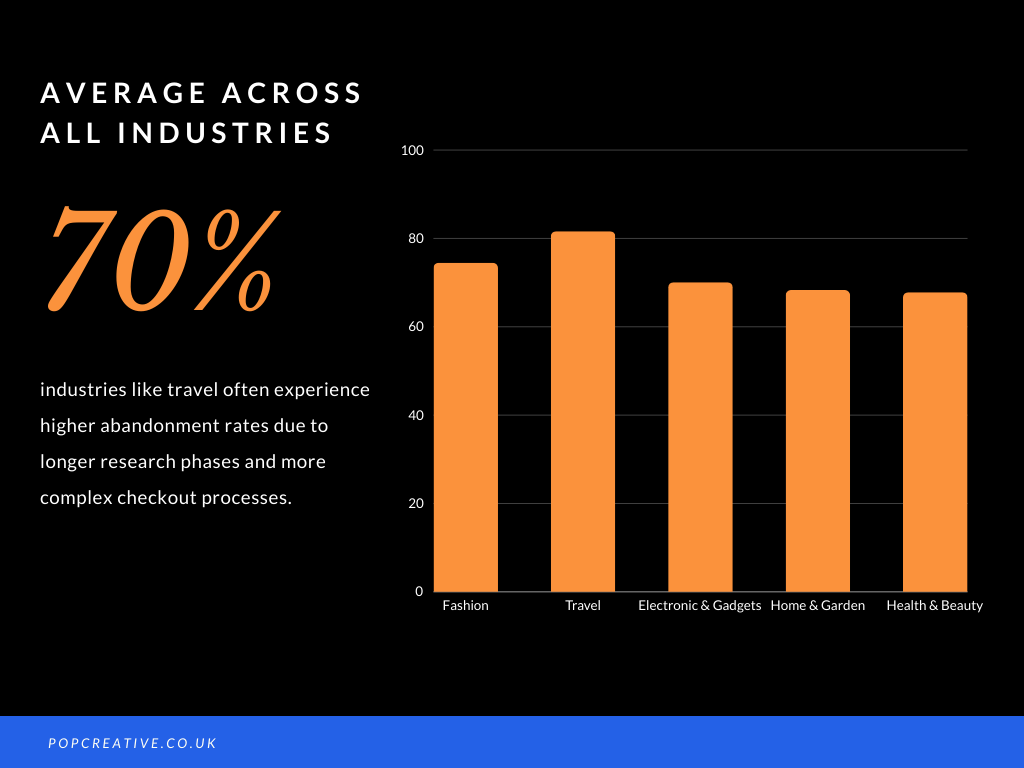 AVERAGE ACROSS ALL INDUSTRIES

70%

industries like travel often experience higher abandonment rates due to longer research phases and more complex checkout processes.

100
80
60
40
20
0

Fashion
Travel
Electronic & Gadgets
Home & Garden
Health & Beauty

POPCREATIVE.CO.UK